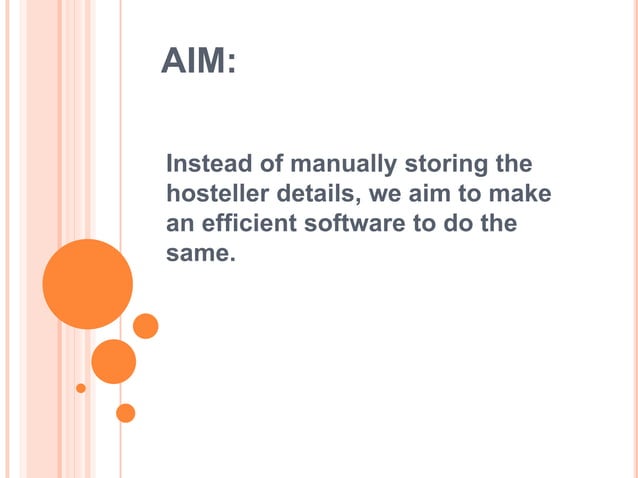 AIM:

Instead of manually storing the hosteller details, we aim to make an efficient software to do the same.